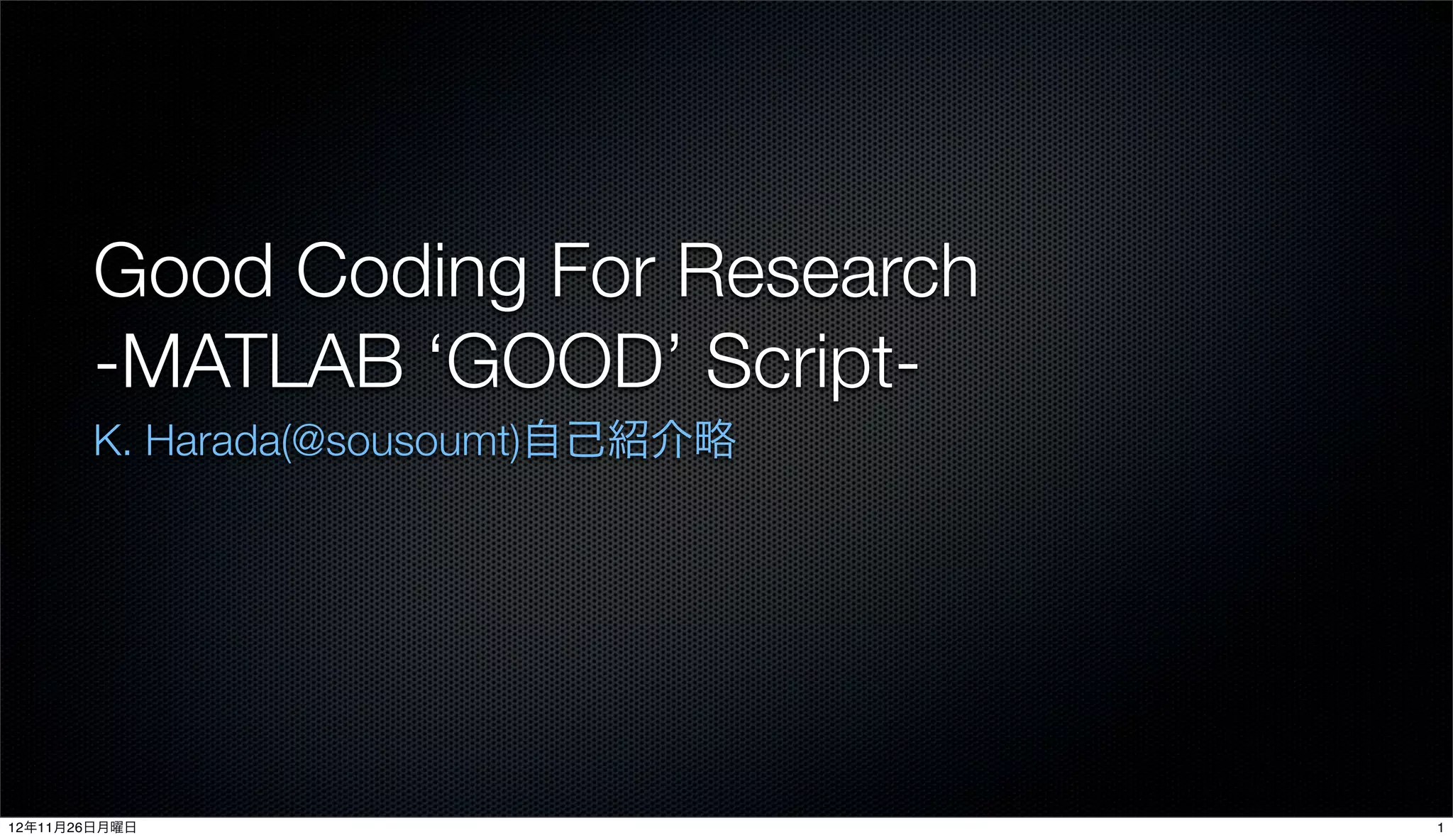 Good Coding For Research
-MATLAB ‘GOOD’ Script-

K. Harada(@sousoumt)自己紹介略

12年11月26日月曜日

1